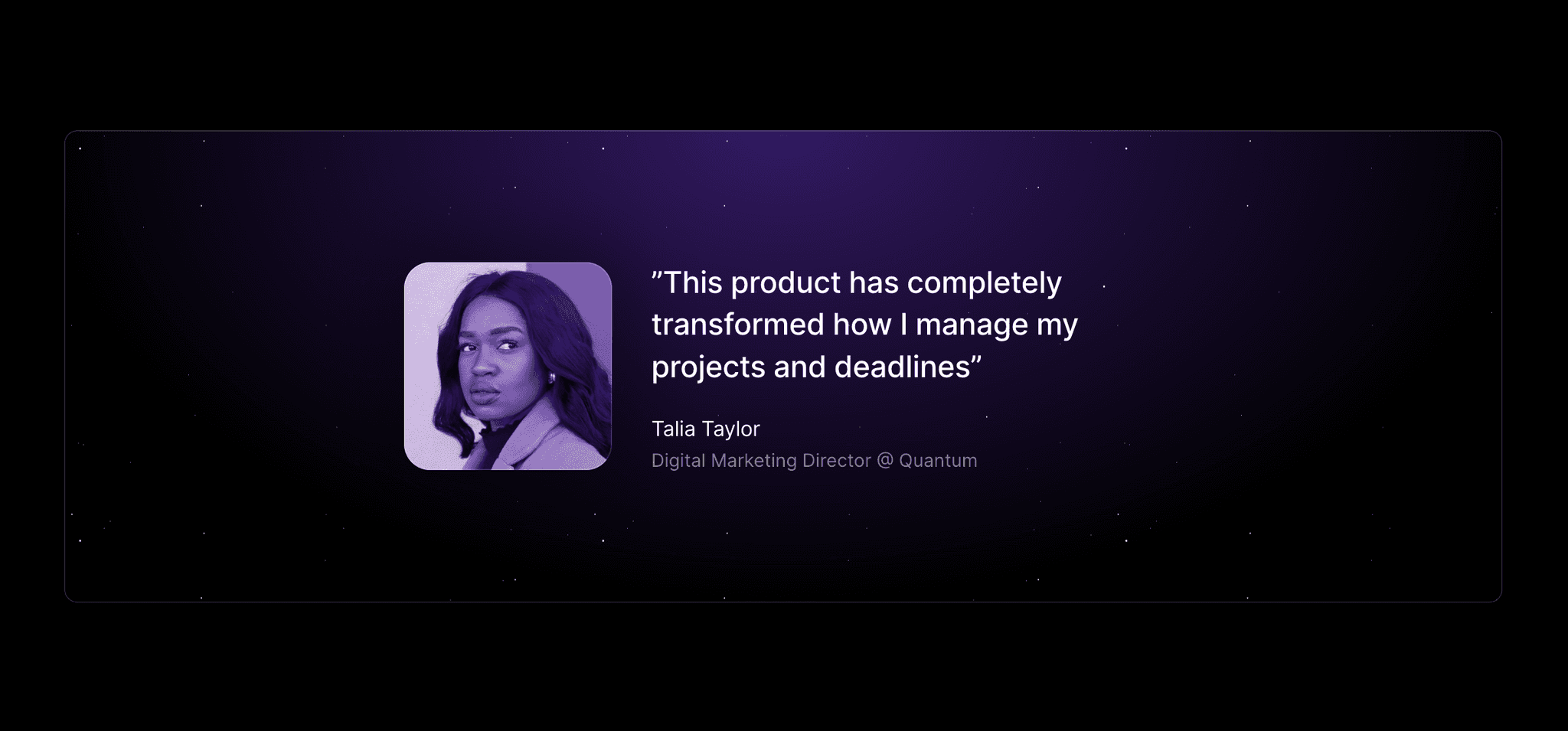 ”This product has completely transformed how I manage my projects and deadlines”

Talia Taylor

Digital Marketing Director @ Quantum